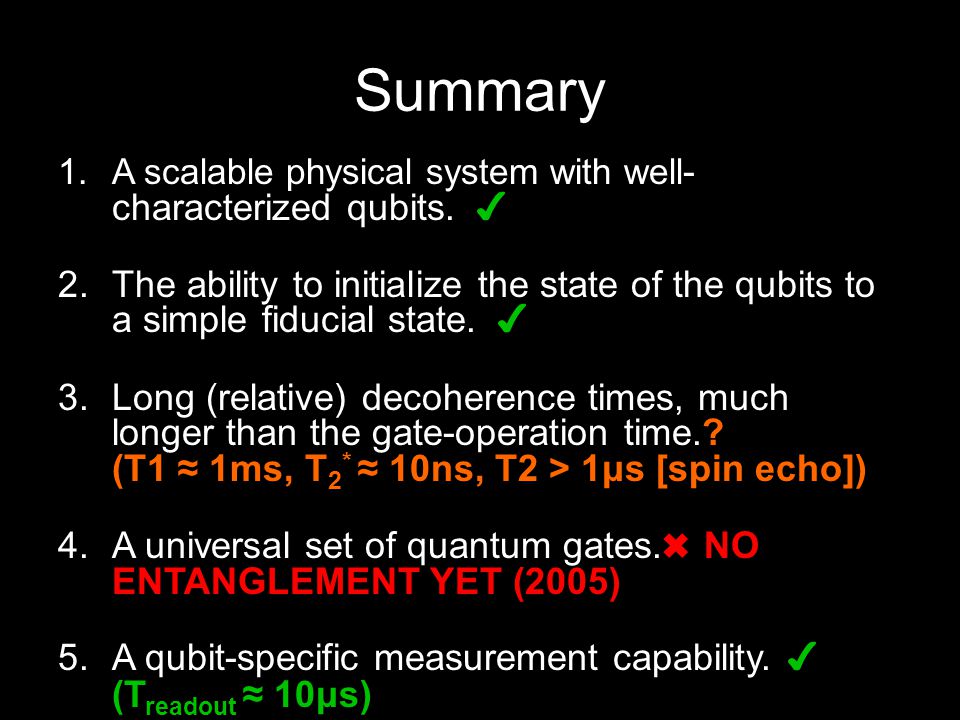 Summary

1. A scalable physical system with well-characterized qubits. ✓

2. The ability to initialize the state of the qubits to a simple fiducial state. ✓

3. Long (relative) decoherence times, much longer than the gate-operation time.? (T1 ≈ 1ms, $T_2^*$ ≈ 10ns, T2 > 1μs [spin echo])

4. A universal set of quantum gates.✖ NO ENTANGLEMENT YET (2005)

5. A qubit-specific measurement capability. ✓ ($T_{readout}$ ≈ 10μs)